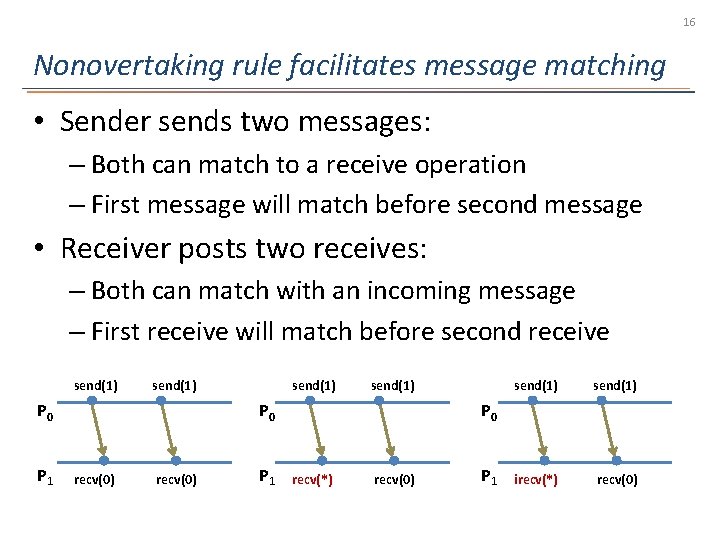 16

Nonovertaking rule facilitates message matching

• Sender sends two messages:
– Both can match to a receive operation
– First message will match before second message

• Receiver posts two receives:
– Both can match with an incoming message
– First receive will match before second receive

send(1) send(1)
$P_0$
$P_1$ recv(0) recv(0)

send(1) send(1)
$P_0$
$P_1$ recv(*) recv(0)

send(1) send(1)
$P_0$
$P_1$ irecv(*) recv(0)